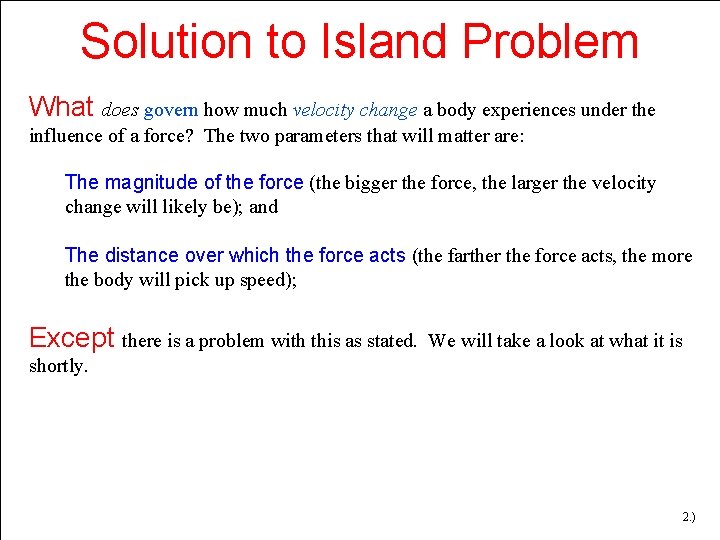 Solution to Island Problem

What does govern how much velocity change a body experiences under the influence of a force? The two parameters that will matter are:

The magnitude of the force (the bigger the force, the larger the velocity change will likely be); and

The distance over which the force acts (the farther the force acts, the more the body will pick up speed);

Except there is a problem with this as stated. We will take a look at what it is shortly.

2.)